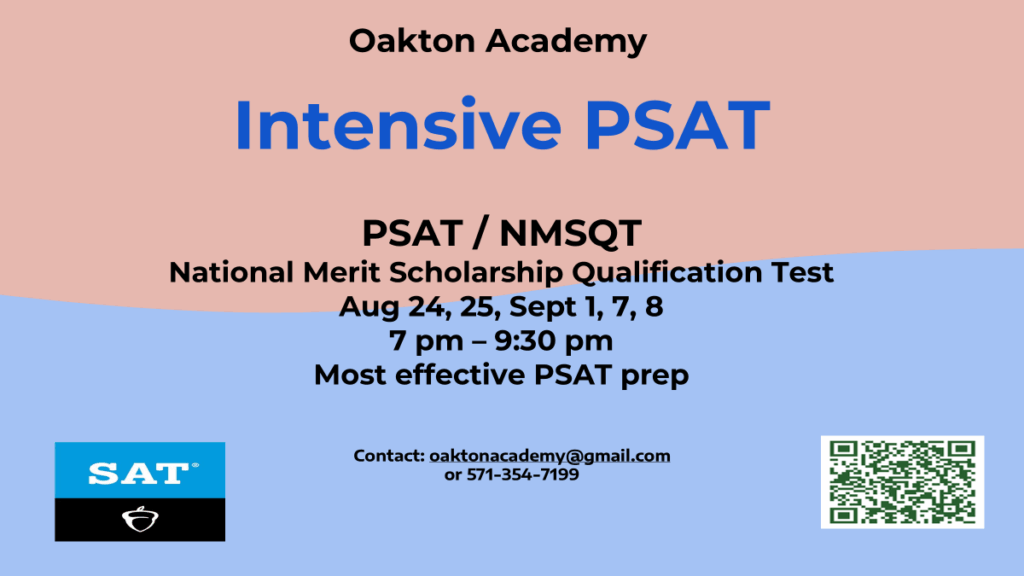 Oakton Academy

Intensive PSAT

PSAT / NMSQT
National Merit Scholarship Qualification Test
Aug 24, 25, Sept 1, 7, 8
7 pm – 9:30 pm
Most effective PSAT prep

SAT®

Contact: oaktonacademy@gmail.com
or 571-354-7199